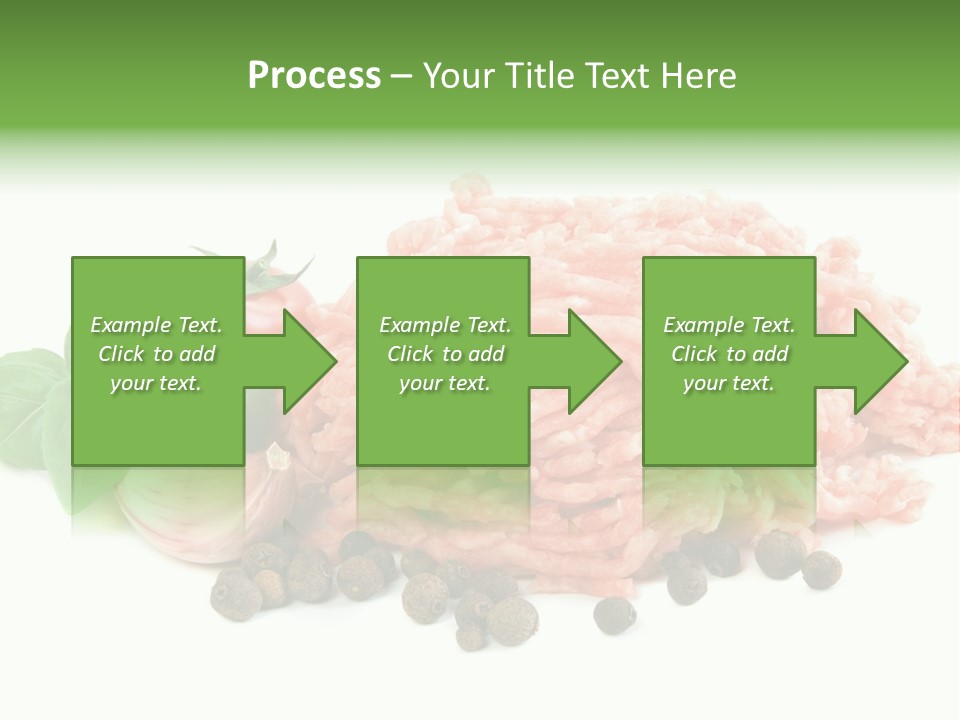 Process – Your Title Text Here

Example Text. Click to add your text.

Example Text. Click to add your text.

Example Text. Click to add your text.